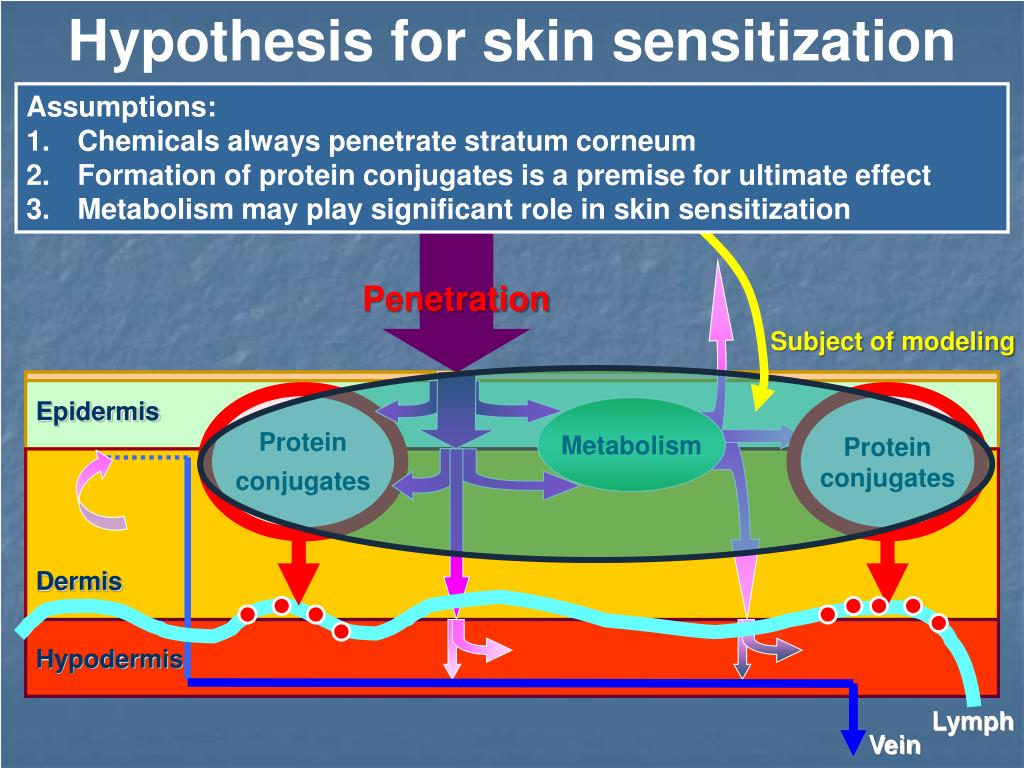 Hypothesis for skin sensitization

Assumptions:
1. Chemicals always penetrate stratum corneum
2. Formation of protein conjugates is a premise for ultimate effect
3. Metabolism may play significant role in skin sensitization

Penetration

Subject of modeling

Epidermis

Protein conjugates

Metabolism

Protein conjugates

Dermis

Hypodermis

Lymph

Vein